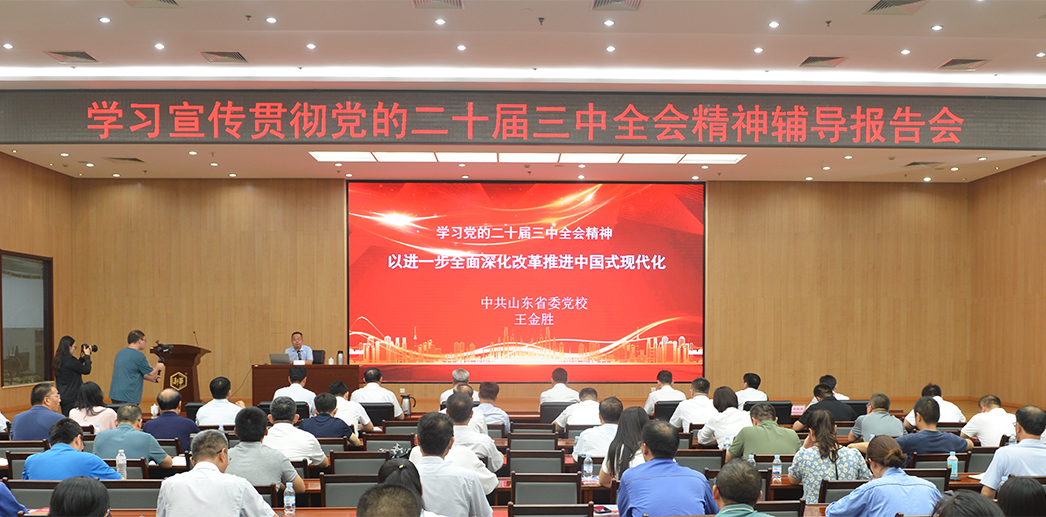 学习宣传贯彻党的二十届三中全会精神辅导报告会

学习党的二十届三中全会精神
以进一步全面深化改革推进中国式现代化

中共山东省委党校
王金胜